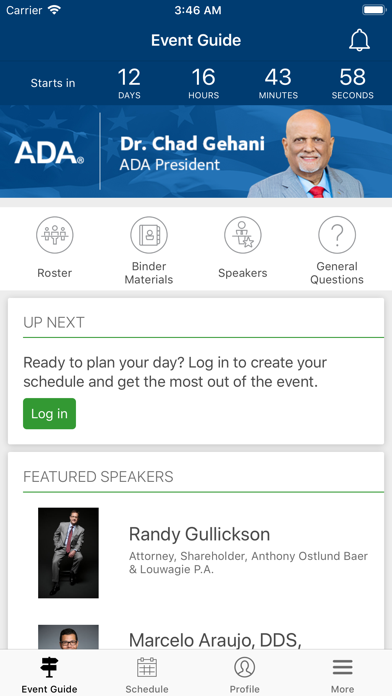 Carrier 3:46 AM

Event Guide

Starts in 12 DAYS 16 HOURS 43 MINUTES 58 SECONDS

ADA®

Dr. Chad Gehani
ADA President

Roster

Binder Materials

Speakers

General Questions

UP NEXT

Ready to plan your day? Log in to create your schedule and get the most out of the event.

Log in

FEATURED SPEAKERS

Randy Gullickson
Attorney, Shareholder, Anthony Ostlund Baer & Louwagie P.A.

Marcelo Araujo, DDS,

Event Guide Schedule Profile More